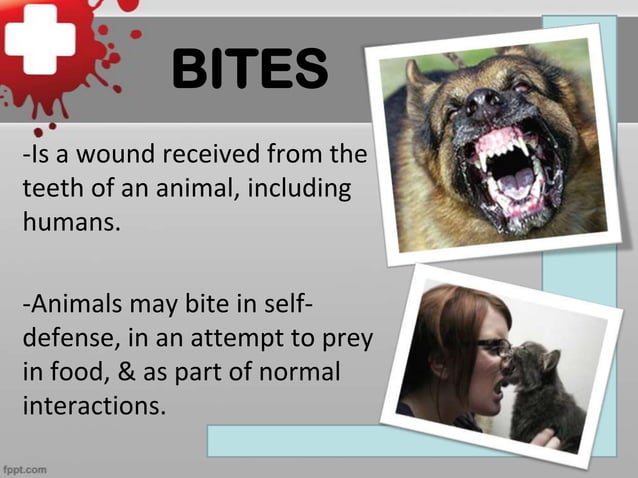 BITES

-Is a wound received from the teeth of an animal, including humans.

-Animals may bite in self-defense, in an attempt to prey in food, & as part of normal interactions.

fppt.com